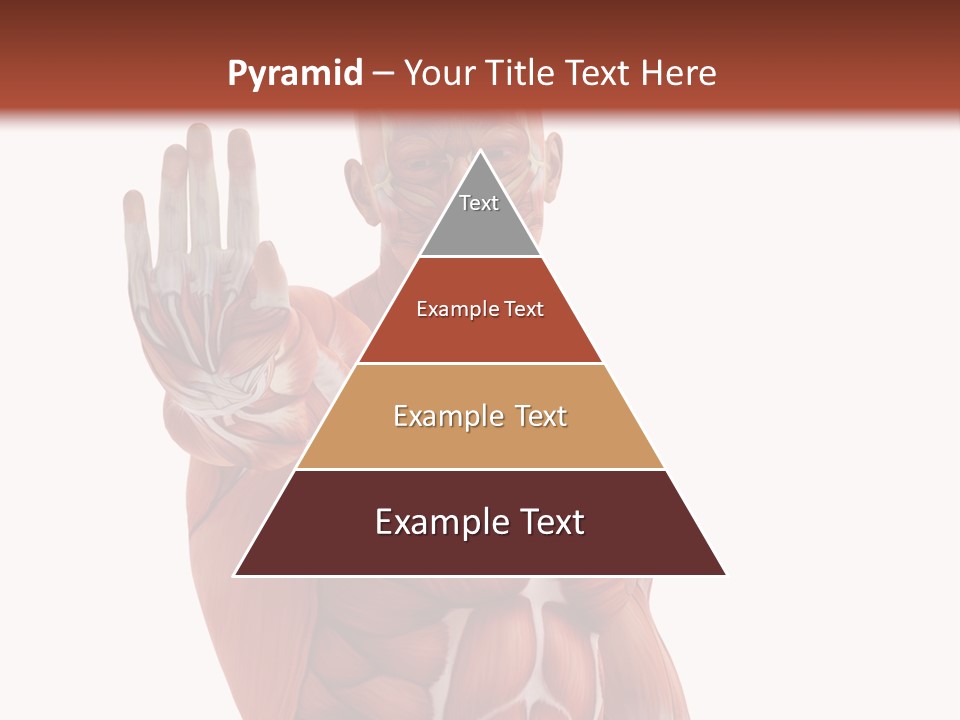 Pyramid – Your Title Text Here

Text

Example Text

Example Text

Example Text